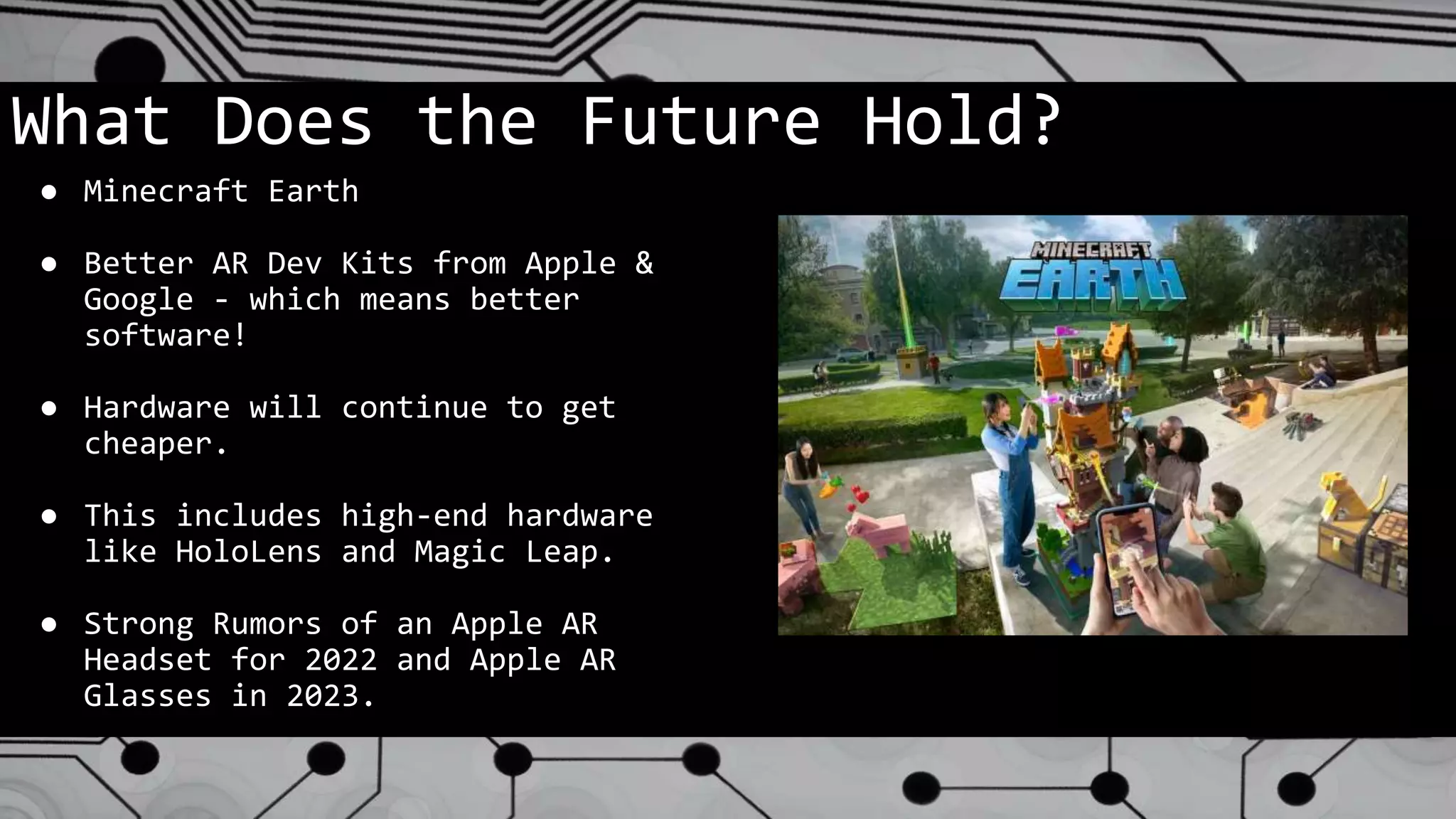 What Does the Future Hold?

● Minecraft Earth

● Better AR Dev Kits from Apple & Google - which means better software!

● Hardware will continue to get cheaper.

● This includes high-end hardware like HoloLens and Magic Leap.

● Strong Rumors of an Apple AR Headset for 2022 and Apple AR Glasses in 2023.

MINECRAFT EARTH